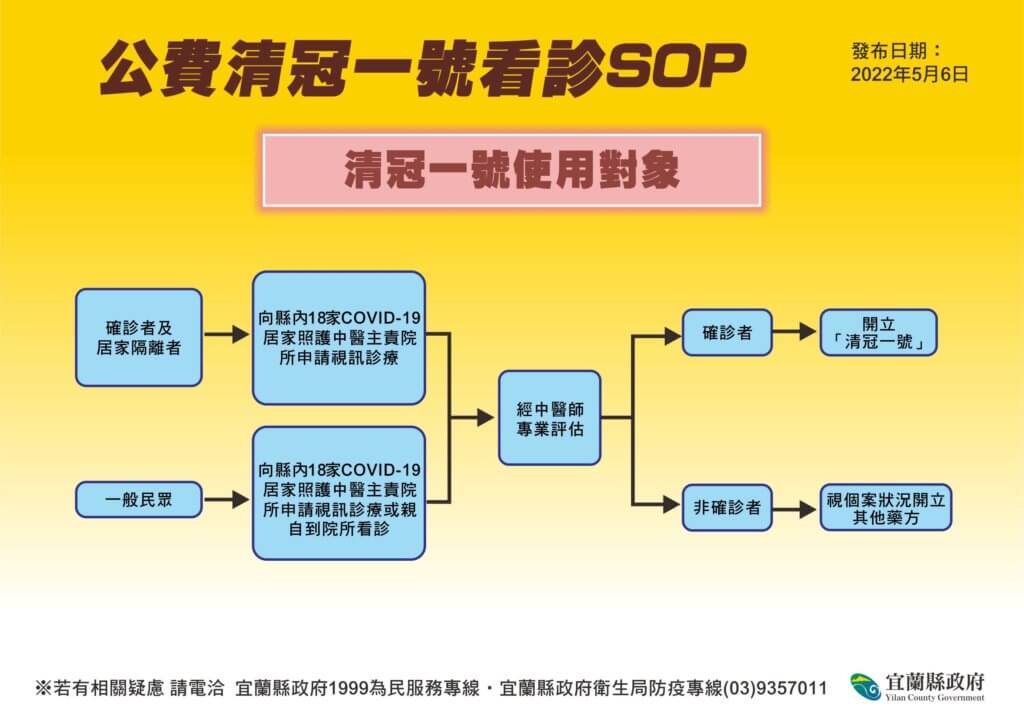 公費清冠一號看診SOP

發布日期：
2022年5月6日

清冠一號使用對象

確診者及居家隔離者

向縣內18家COVID-19居家照護中醫主責院所申請視訊診療

一般民眾

向縣內18家COVID-19居家照護中醫主責院所申請視訊診療或親自到院所看診

經中醫師專業評估

確診者

開立「清冠一號」

非確診者

視個案狀況開立其他藥方

※若有相關疑慮 請電洽 宜蘭縣政府1999為民服務專線・宜蘭縣政府衛生局防疫專線(03)9357011

宜蘭縣政府
Yilan County Government